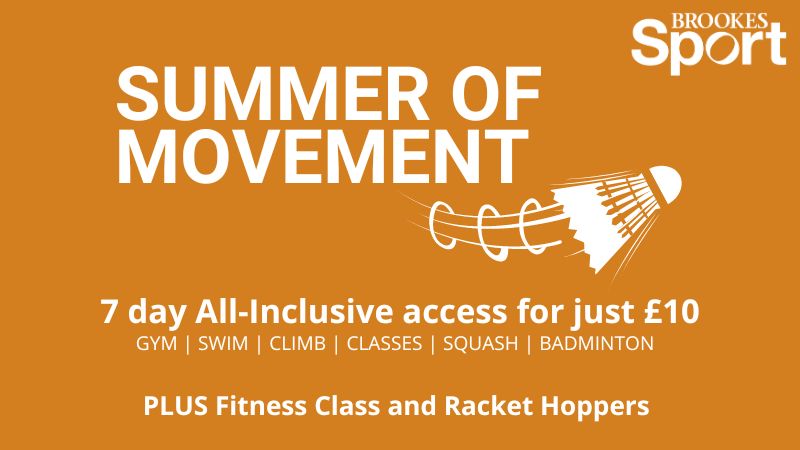 BROOKES Sport

SUMMER OF MOVEMENT

7 day All-Inclusive access for just £10

GYM | SWIM | CLIMB | CLASSES | SQUASH | BADMINTON

PLUS Fitness Class and Racket Hoppers